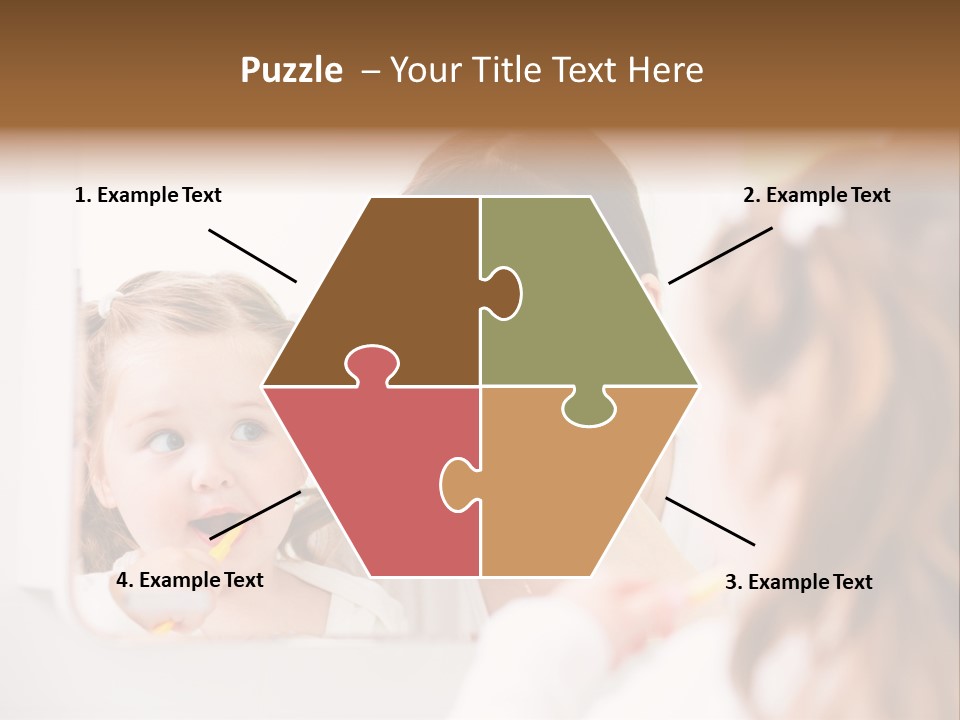 Puzzle – Your Title Text Here

1. Example Text

2. Example Text

4. Example Text

3. Example Text